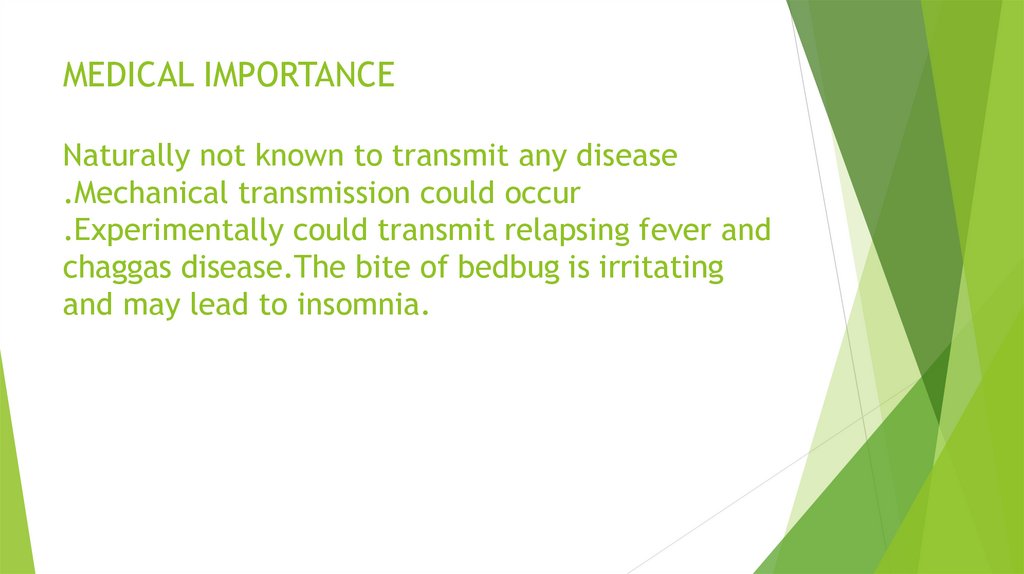 MEDICAL IMPORTANCE

Naturally not known to transmit any disease .Mechanical transmission could occur .Experimentally could transmit relapsing fever and chaggas disease.The bite of bedbug is irritating and may lead to insomnia.